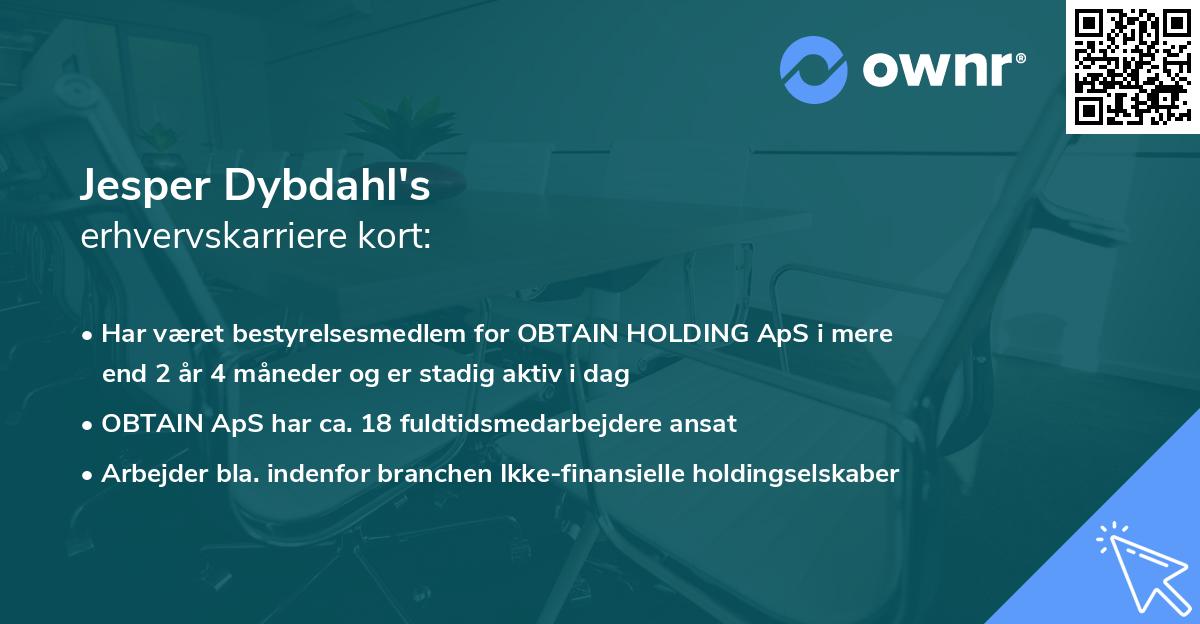 ownr®

Jesper Dybdahl's
erhvervskarriere kort:

• Har været bestyrelsesmedlem for OBTAIN HOLDING ApS i mere end 2 år 4 måneder og er stadig aktiv i dag
• OBTAIN ApS har ca. 18 fuldtidsmedarbejdere ansat
• Arbejder bla. indenfor branchen Ikke-finansielle holdingselskaber